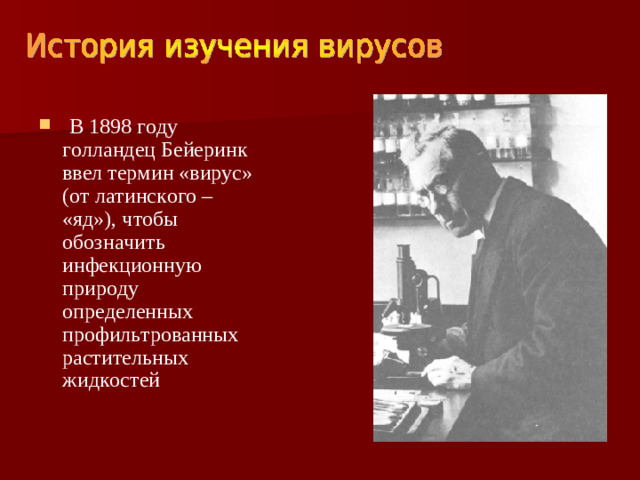 История изучения вирусов

В 1898 году голландец Бейеринк ввел термин «вирус» (от латинского – «яд»), чтобы обозначить инфекционную природу определенных профильтрованных растительных жидкостей